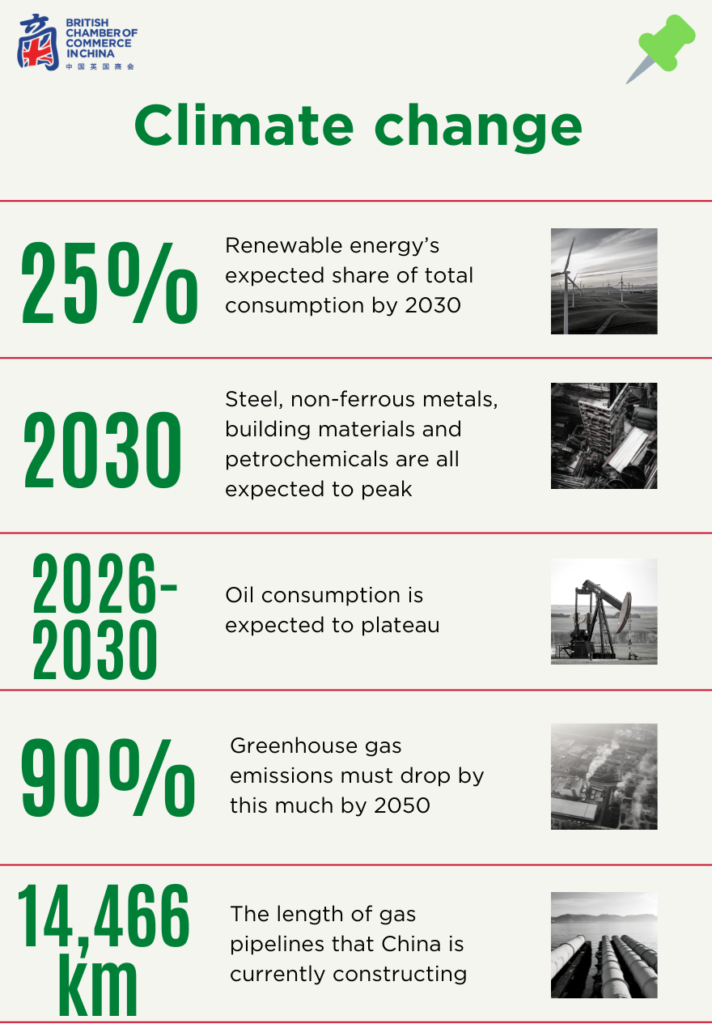 BRITISH CHAMBER OF COMMERCE IN CHINA
中国英国商会

Climate change

25%
Renewable energy's expected share of total consumption by 2030

2030
Steel, non-ferrous metals, building materials and petrochemicals are all expected to peak

2026-2030
Oil consumption is expected to plateau

90%
Greenhouse gas emissions must drop by this much by 2050

14,466 km
The length of gas pipelines that China is currently constructing